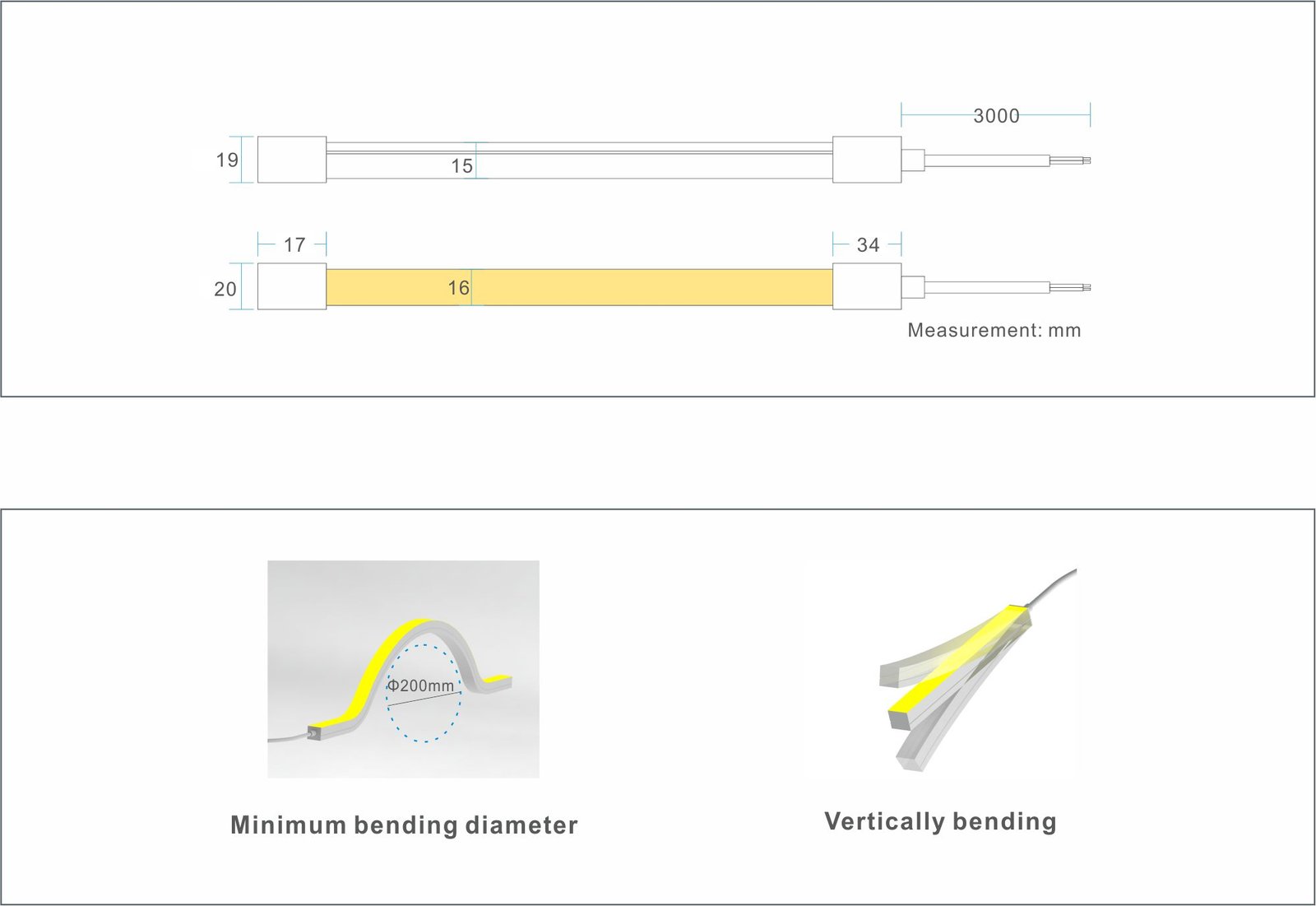 3000

19

15

17

34

20

16

Measurement: mm

Φ200mm

Minimum bending diameter

Vertically bending